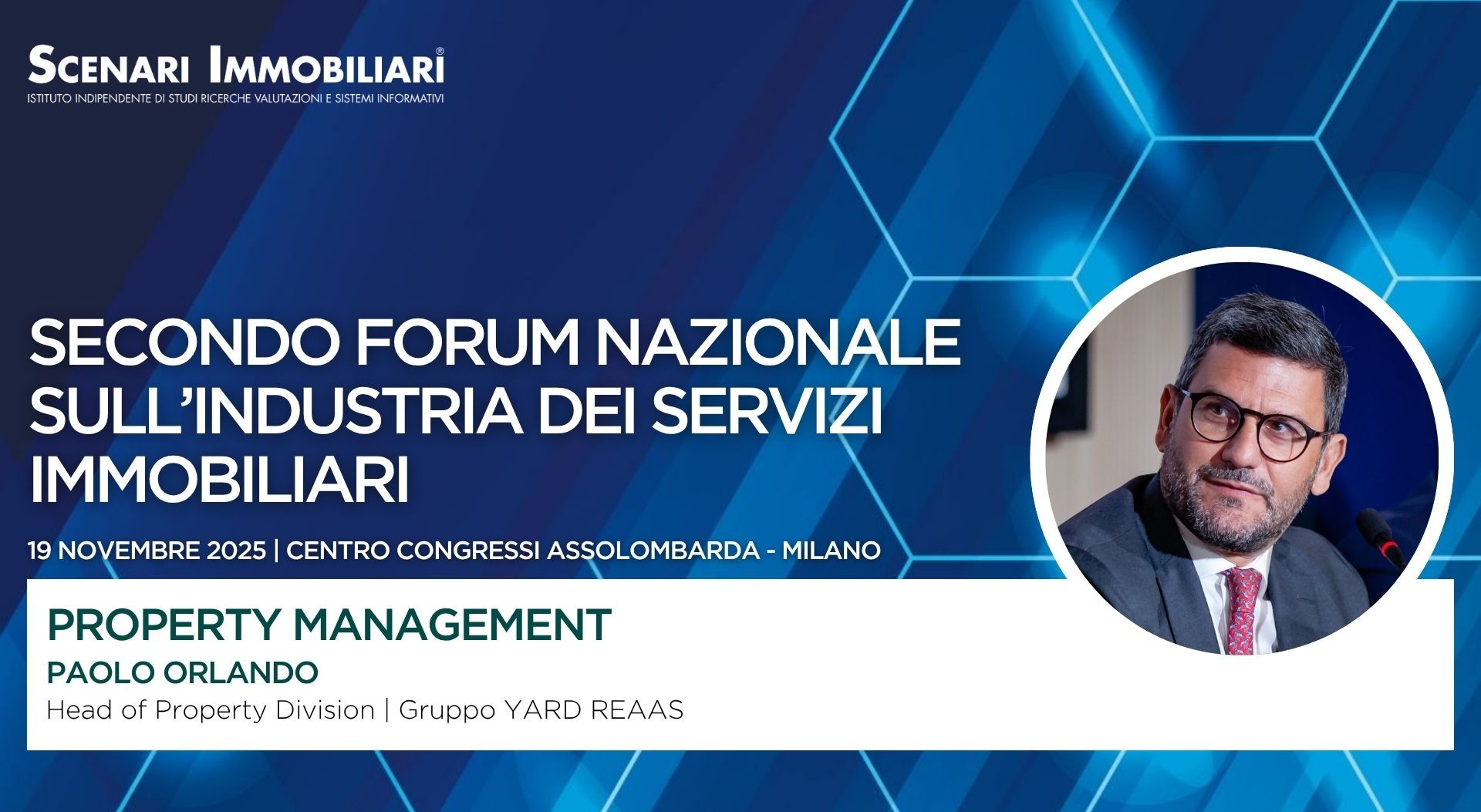 SCENARI IMMOBILIARI®
ISTITUTO INDIPENDENTE DI STUDI RICERCHE VALUTAZIONI E SISTEMI INFORMATIVI

SECONDO FORUM NAZIONALE SULL'INDUSTRIA DEI SERVIZI IMMOBILIARI

19 NOVEMBRE 2025 | CENTRO CONGRESSI ASSOLOMBARDA - MILANO

PROPERTY MANAGEMENT
PAOLO ORLANDO
Head of Property Division | Gruppo YARD REAAS